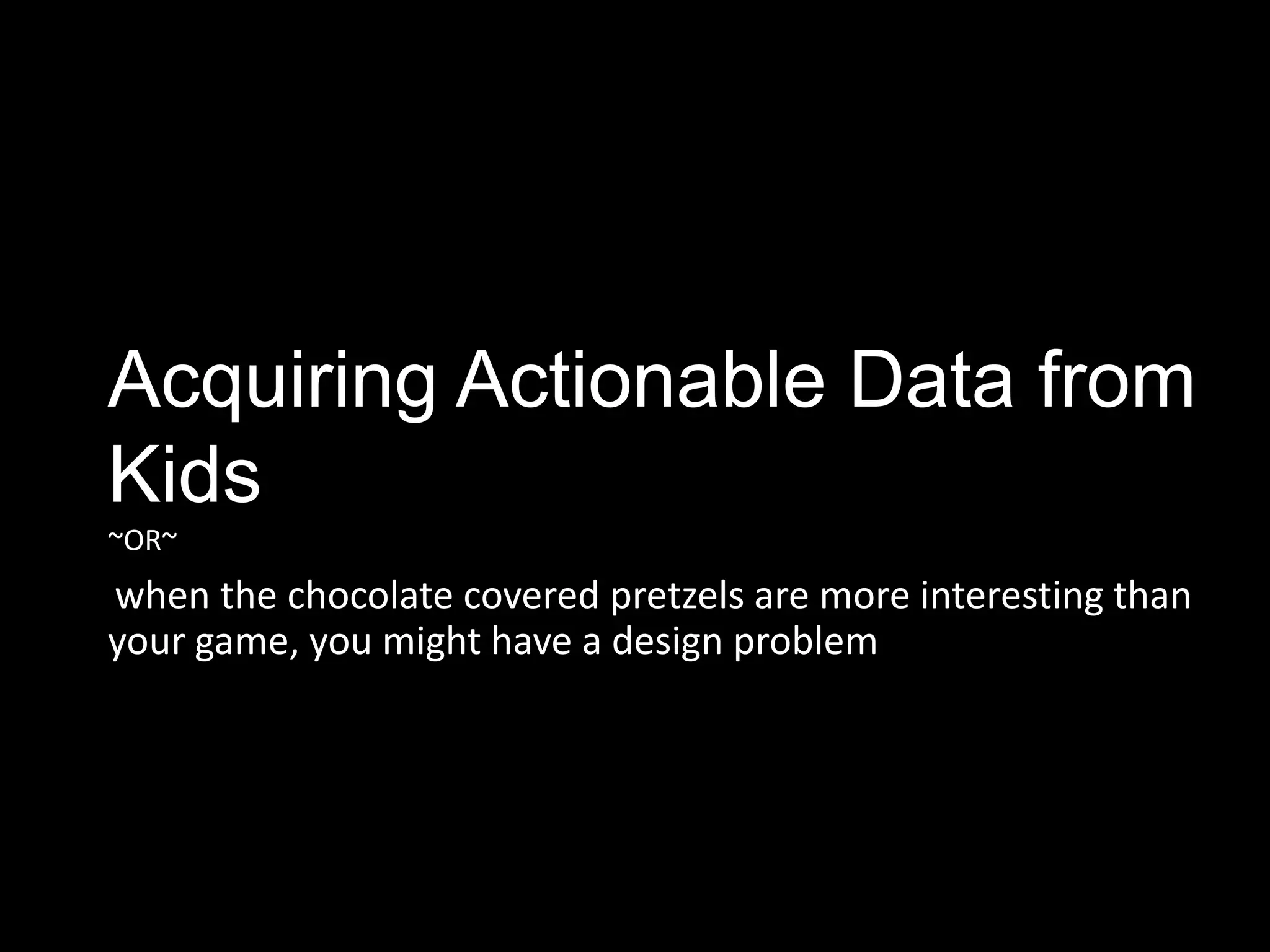 Acquiring Actionable Data from Kids

~OR~

when the chocolate covered pretzels are more interesting than your game, you might have a design problem